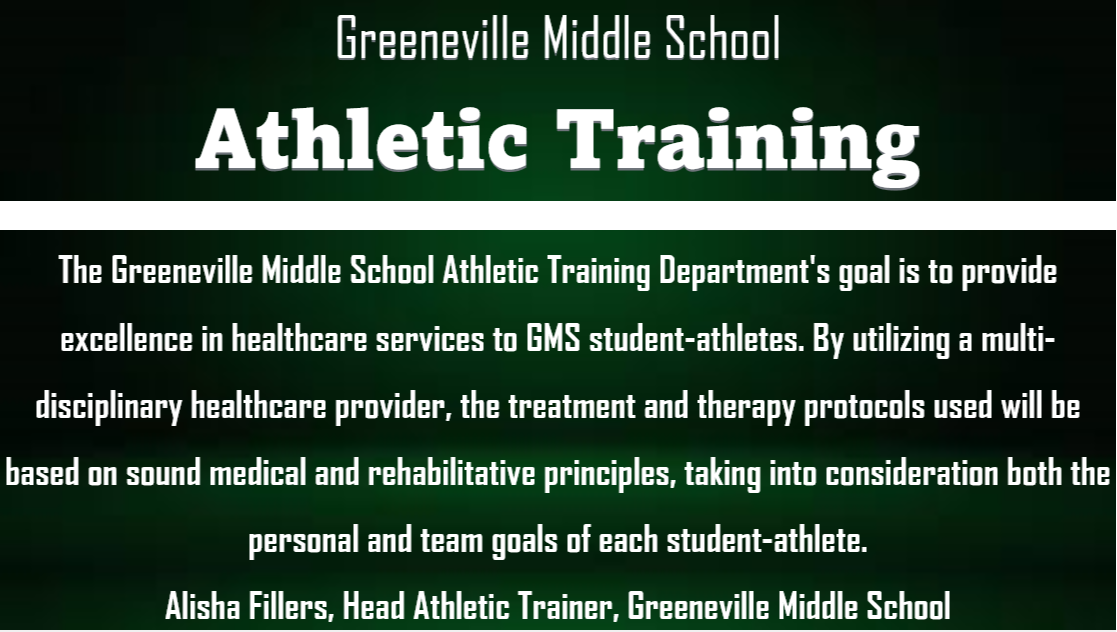 Greeneville Middle School

Athletic Training

The Greeneville Middle School Athletic Training Department's goal is to provide excellence in healthcare services to GMS student-athletes. By utilizing a multi-disciplinary healthcare provider, the treatment and therapy protocols used will be based on sound medical and rehabilitative principles, taking into consideration both the personal and team goals of each student-athlete.

Alisha Fillers, Head Athletic Trainer, Greeneville Middle School